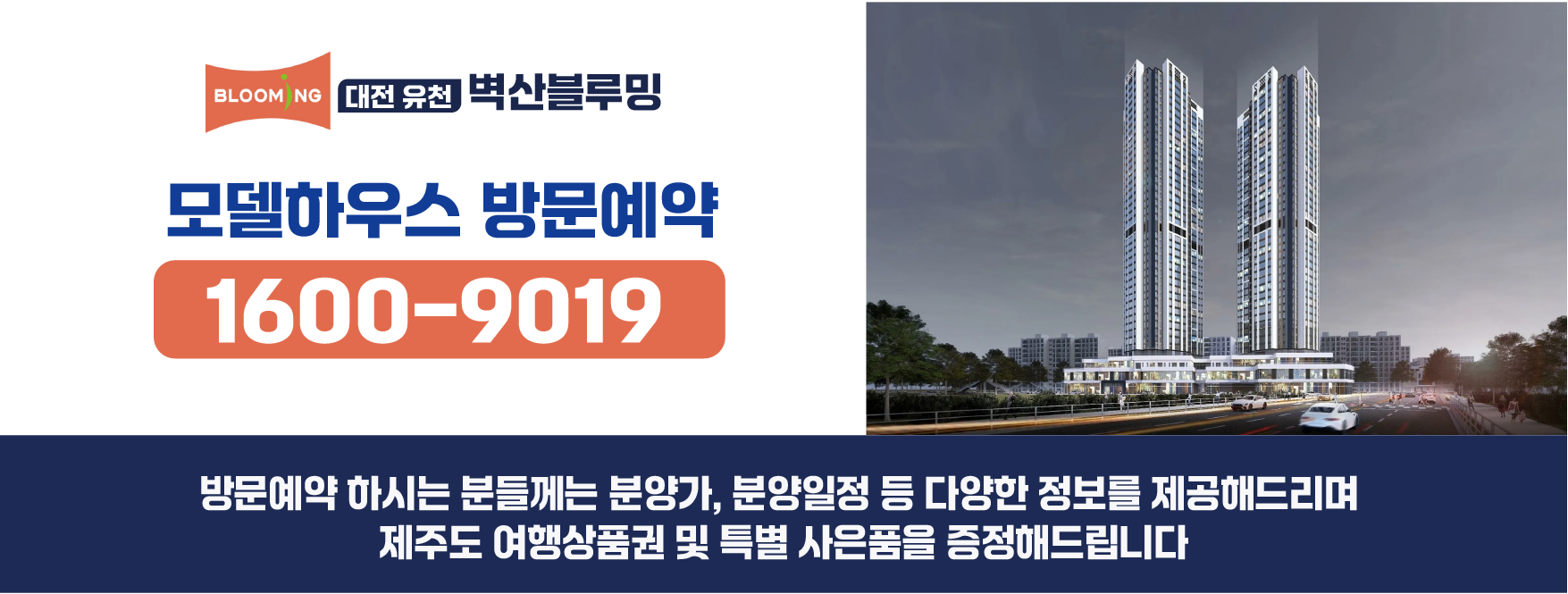 BLOOMING 대전 유천 벽산블루밍

모델하우스 방문예약

1600-9019

방문예약 하시는 분들께는 분양가, 분양일정 등 다양한 정보를 제공해드리며
제주도 여행상품권 및 특별 사은품을 증정해드립니다